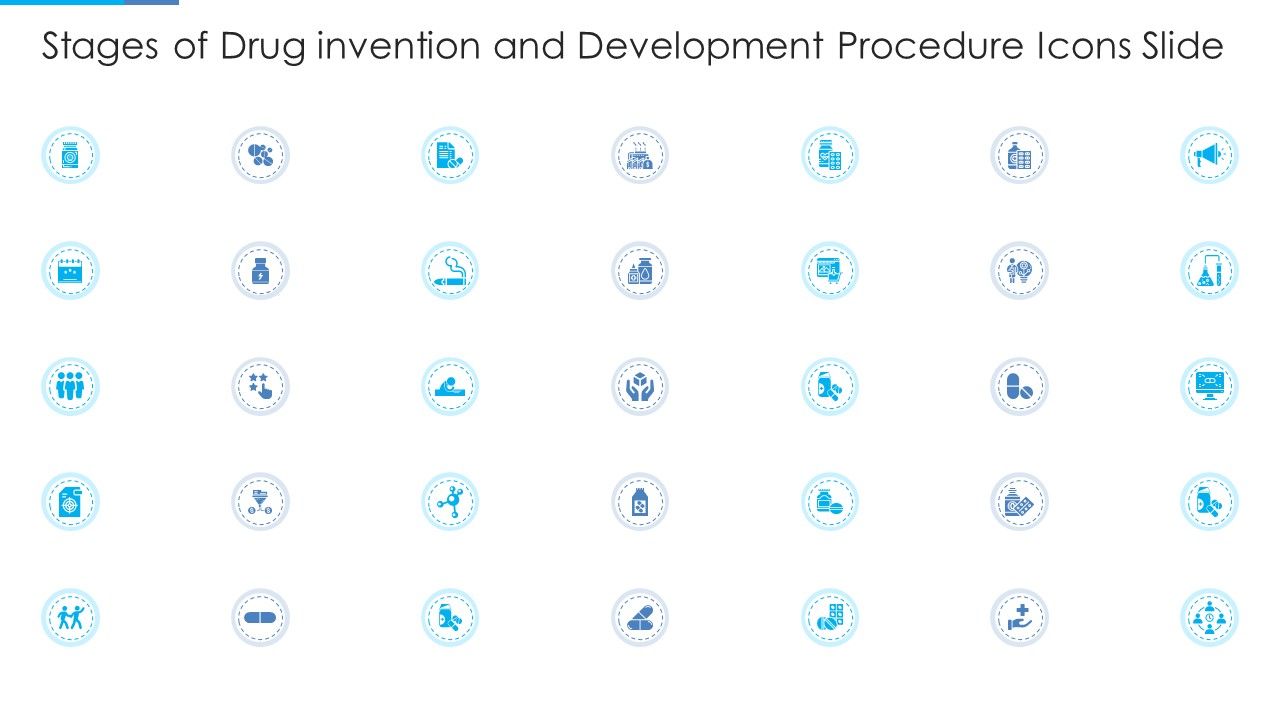 Stages of Drug invention and Development Procedure Icons Slide